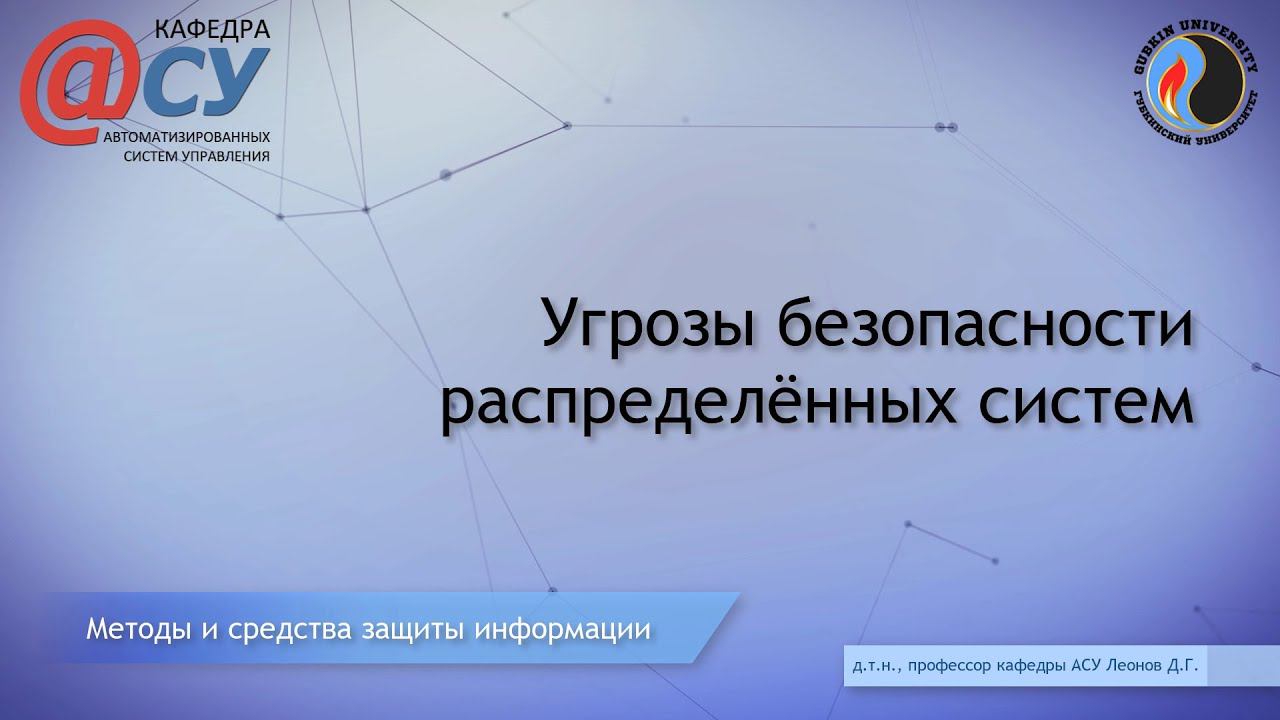 КАФЕДРА
@СУ
АВТОМАТИЗИРОВАННЫХ СИСТЕМ УПРАВЛЕНИЯ

GUBKIN UNIVERSITY
ГУБКИНСКИЙ УНИВЕРСИТЕТ

Угрозы безопасности распределённых систем

Методы и средства защиты информации

д.т.н., профессор кафедры АСУ Леонов Д.Г.